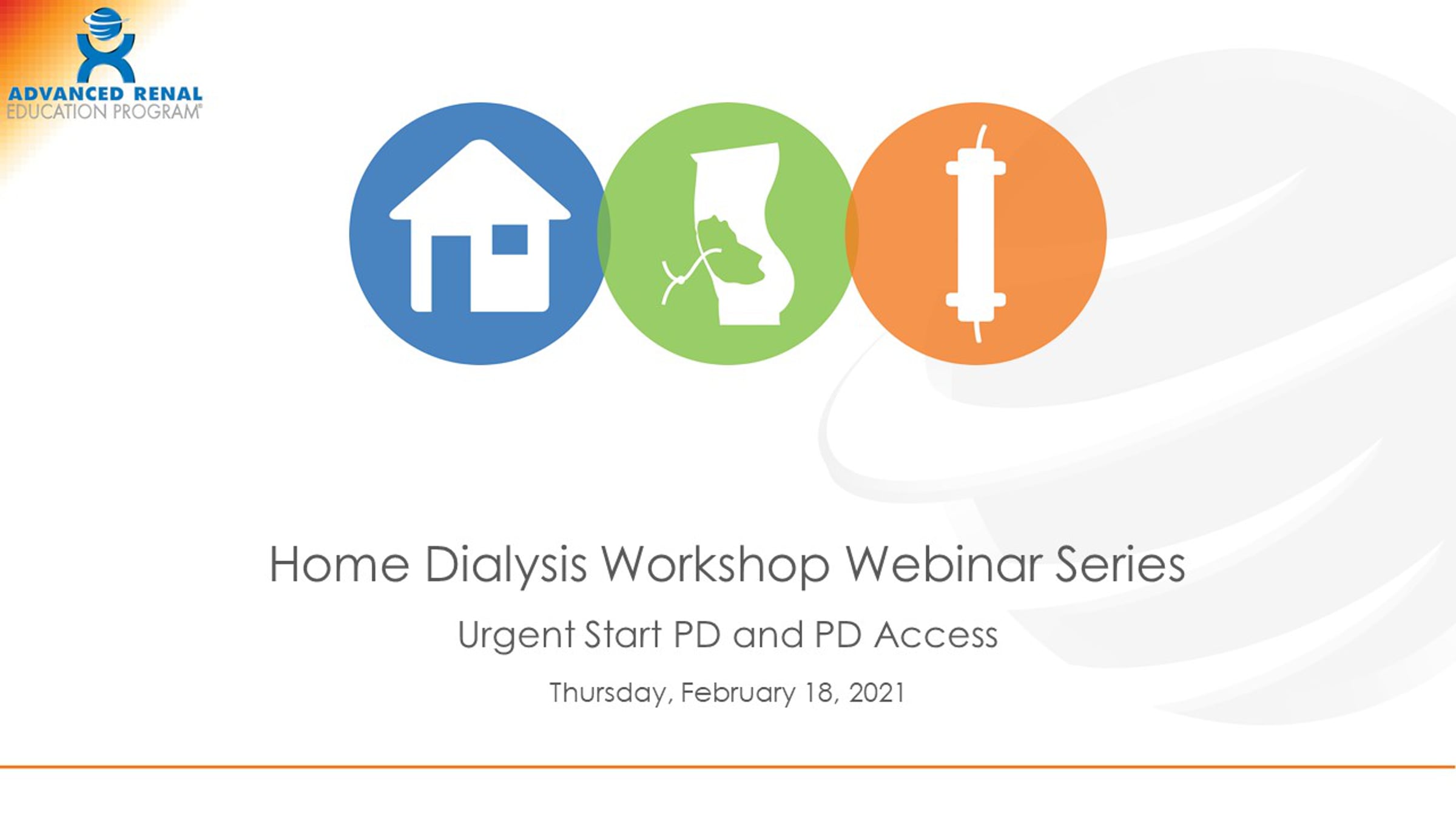 ADVANCED RENAL
EDUCATION PROGRAM®

Home Dialysis Workshop Webinar Series

Urgent Start PD and PD Access

Thursday, February 18, 2021